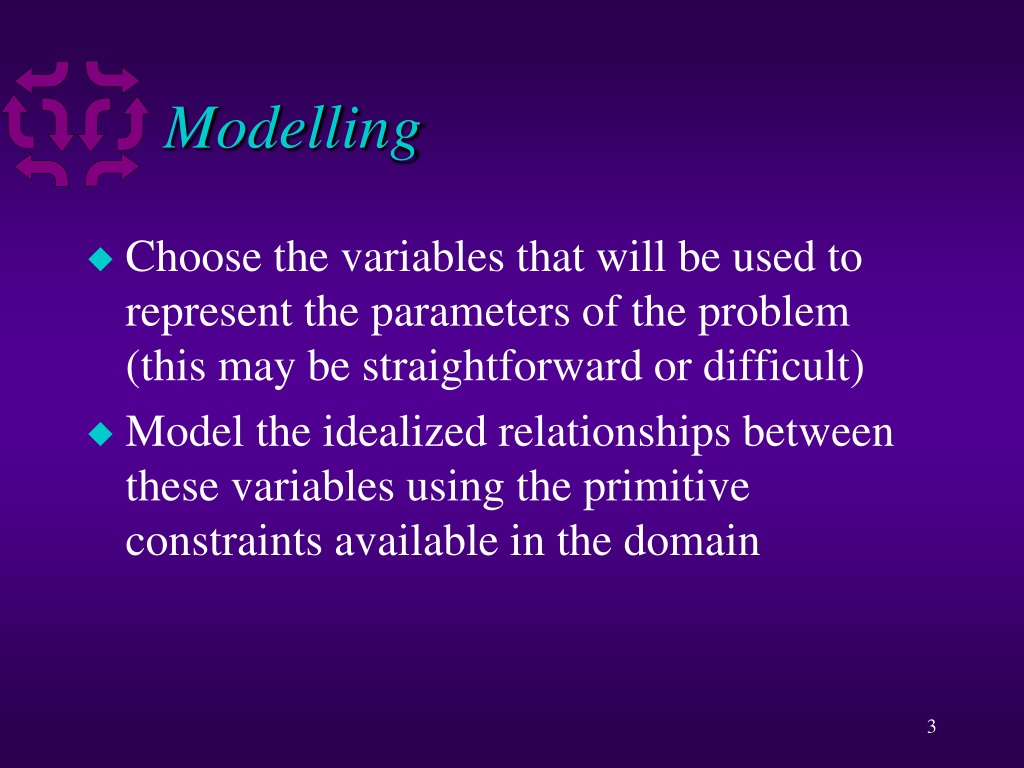 Modelling

Choose the variables that will be used to represent the parameters of the problem (this may be straightforward or difficult)

Model the idealized relationships between these variables using the primitive constraints available in the domain

3